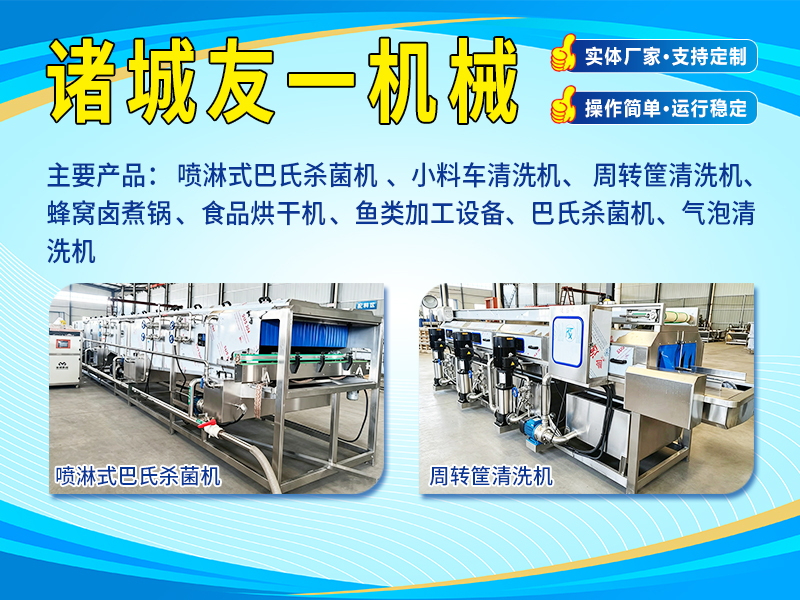 诸城友一机械

实体厂家·支持定制

操作简单·运行稳定

主要产品： 喷淋式巴氏杀菌机 、小料车清洗机、 周转筐清洗机、蜂窝卤煮锅、食品烘干机、鱼类加工设备、巴氏杀菌机、气泡清洗机

喷淋式巴氏杀菌机

周转筐清洗机